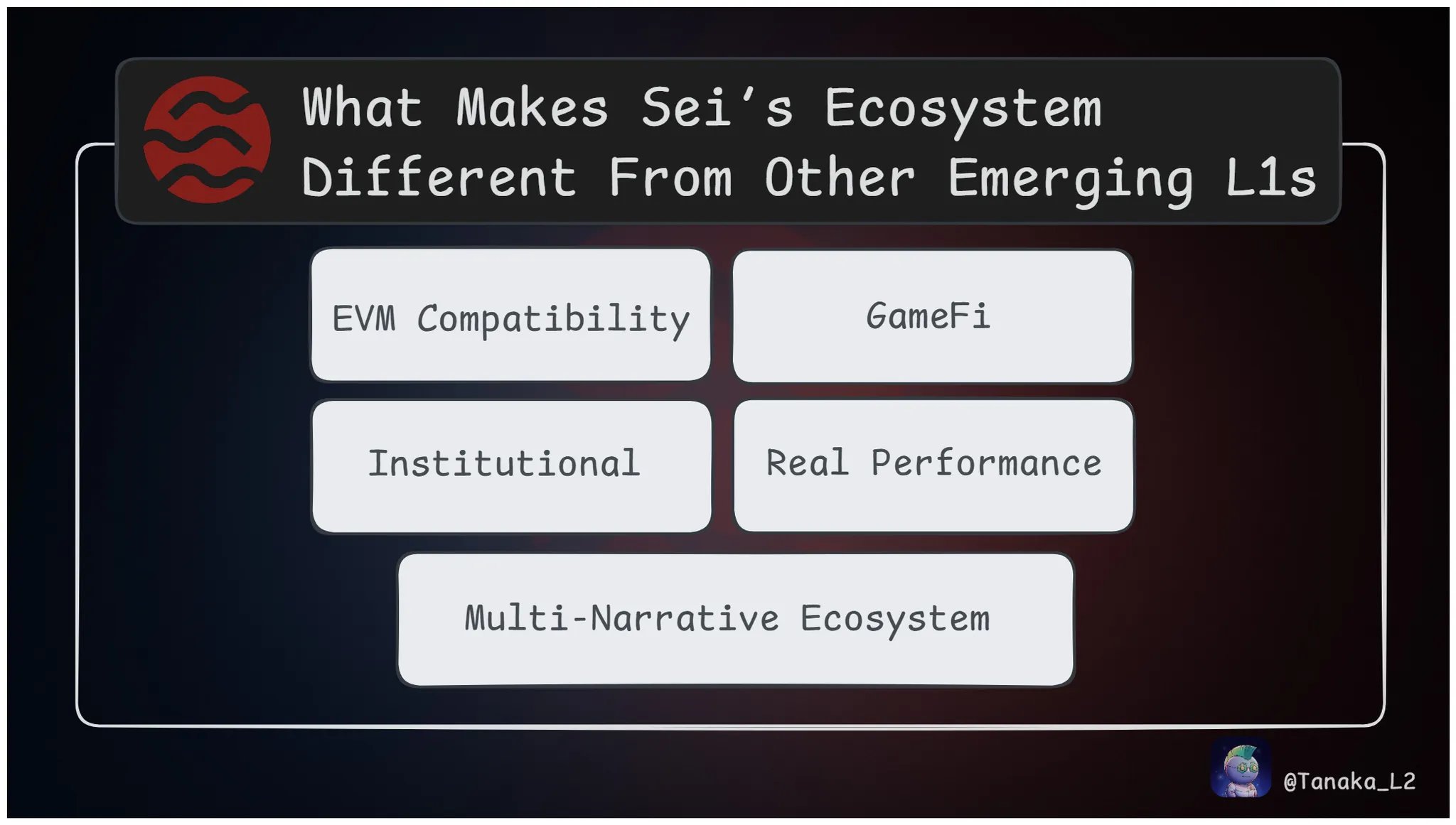 What Makes Sei's Ecosystem Different From Other Emerging L1s

EVM Compatibility

GameFi

Institutional

Real Performance

Multi-Narrative Ecosystem

@Tanaka_L2